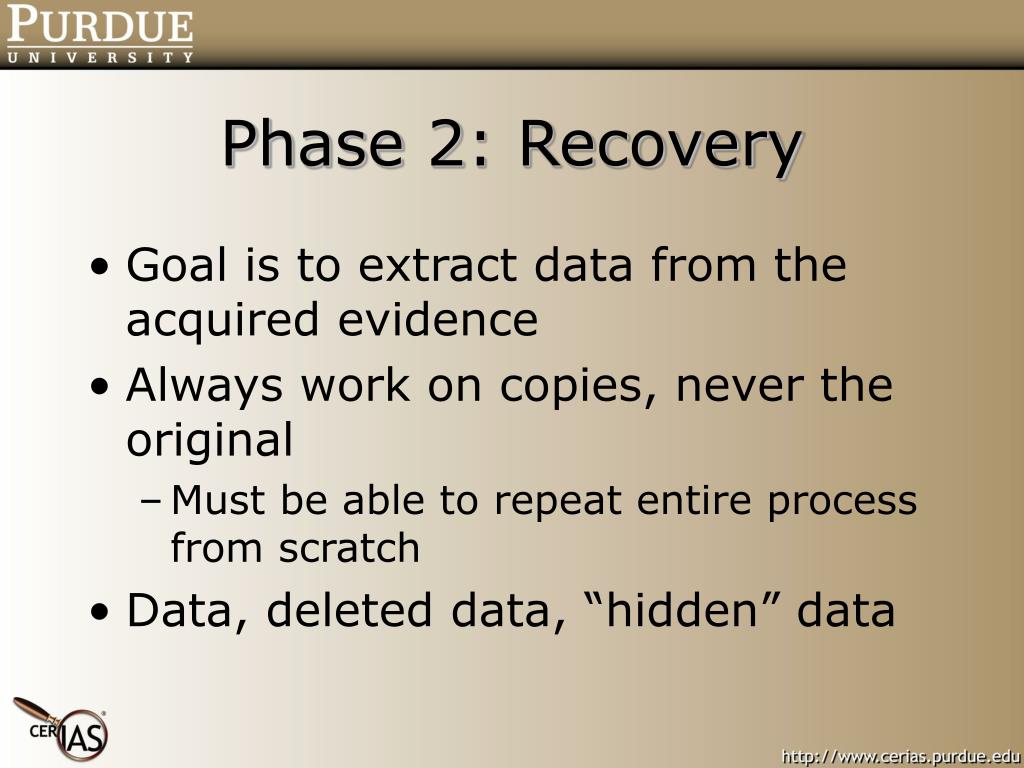 PURDUE
UNIVERSITY

Phase 2: Recovery

• Goal is to extract data from the acquired evidence
• Always work on copies, never the original
– Must be able to repeat entire process from scratch
• Data, deleted data, “hidden” data

CERIAS

http://www.cerias.purdue.edu